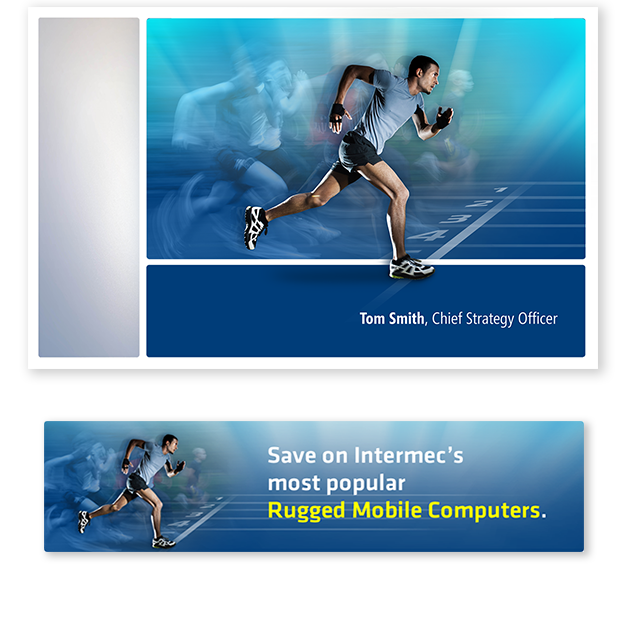 1
2
3
4

Tom Smith, Chief Strategy Officer

Save on Intermec's most popular Rugged Mobile Computers.